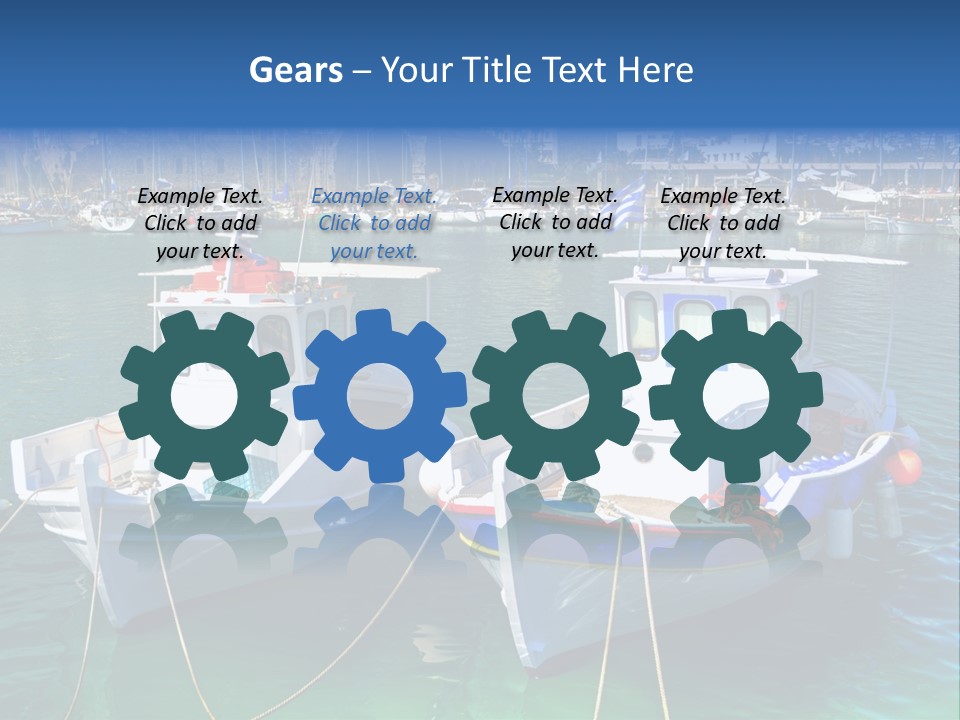 Gears – Your Title Text Here

Example Text. Click to add your text.

Example Text. Click to add your text.

Example Text. Click to add your text.

Example Text. Click to add your text.